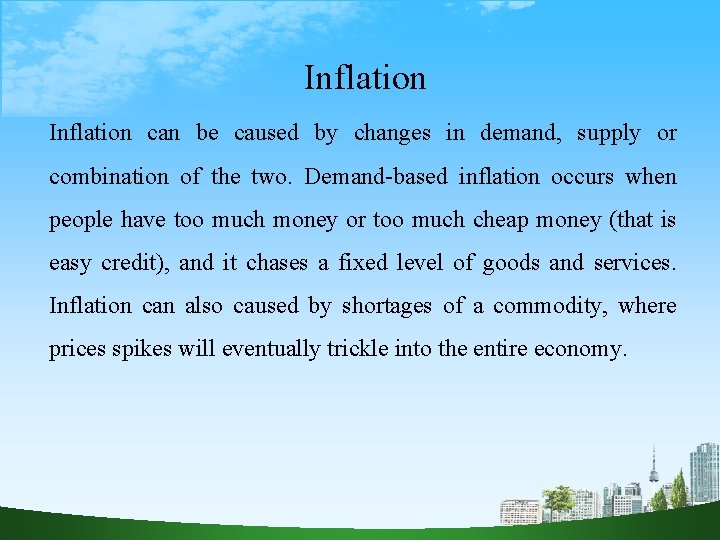 Inflation

Inflation can be caused by changes in demand, supply or combination of the two. Demand-based inflation occurs when people have too much money or too much cheap money (that is easy credit), and it chases a fixed level of goods and services. Inflation can also caused by shortages of a commodity, where prices spikes will eventually trickle into the entire economy.